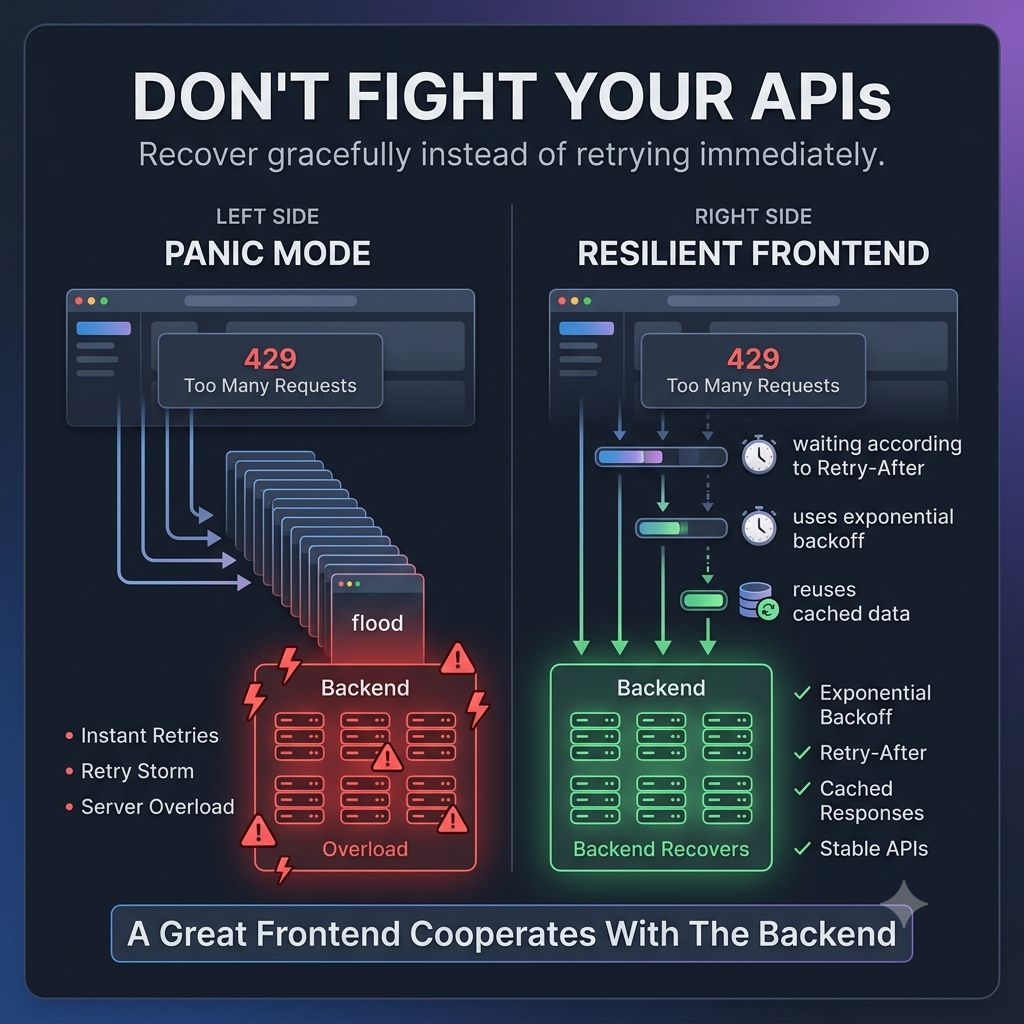 DON'T FIGHT YOUR APIs

Recover gracefully instead of retrying immediately.

LEFT SIDE
PANIC MODE

429
Too Many Requests

flood

Backend

Overload

• Instant Retries
• Retry Storm
• Server Overload

RIGHT SIDE
RESILIENT FRONTEND

429
Too Many Requests

waiting according to Retry-After

uses exponential backoff

reuses cached data

Backend

Backend Recovers

✓ Exponential Backoff
✓ Retry-After
✓ Cached Responses
✓ Stable APIs

A Great Frontend Cooperates With The Backend